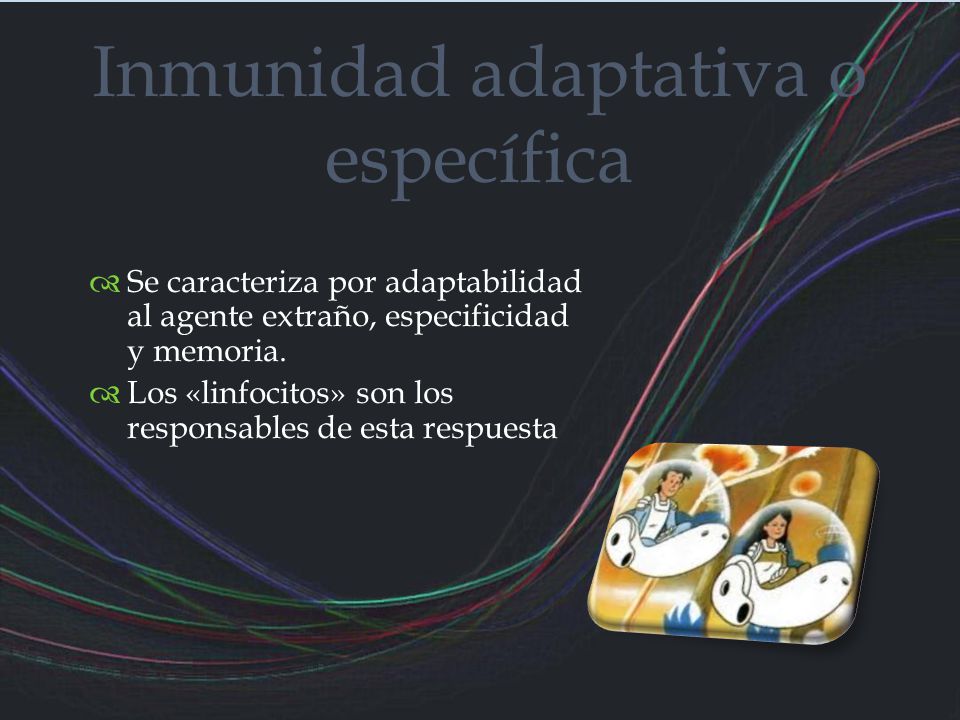 Inmunidad adaptativa o específica

Se caracteriza por adaptabilidad al agente extraño, especificidad y memoria.

Los «linfocitos» son los responsables de esta respuesta